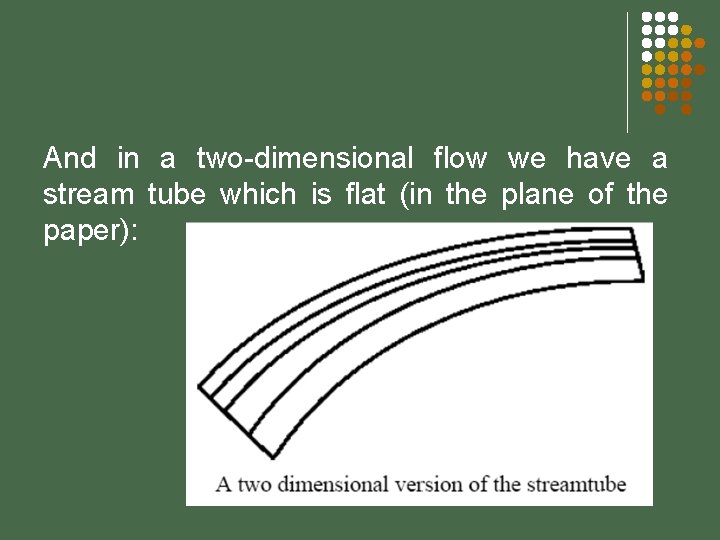 And in a two-dimensional flow we have a stream tube which is flat (in the plane of the paper):

A two dimensional version of the streamtube